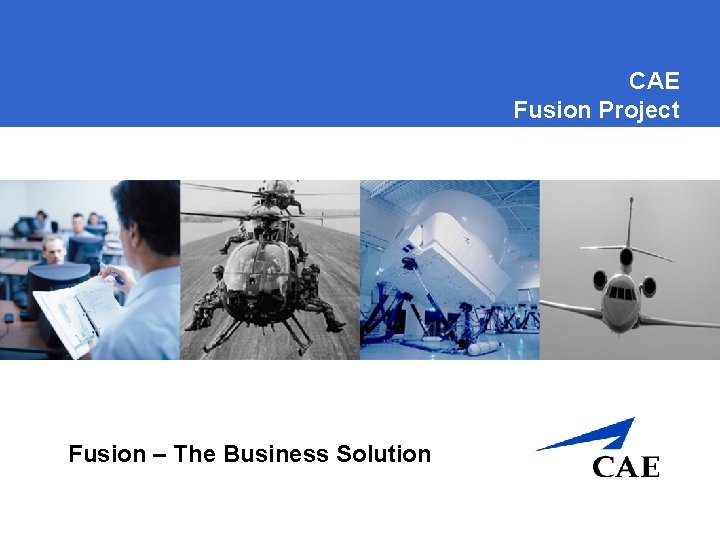 CAE
Fusion Project

Fusion – The Business Solution

CAE